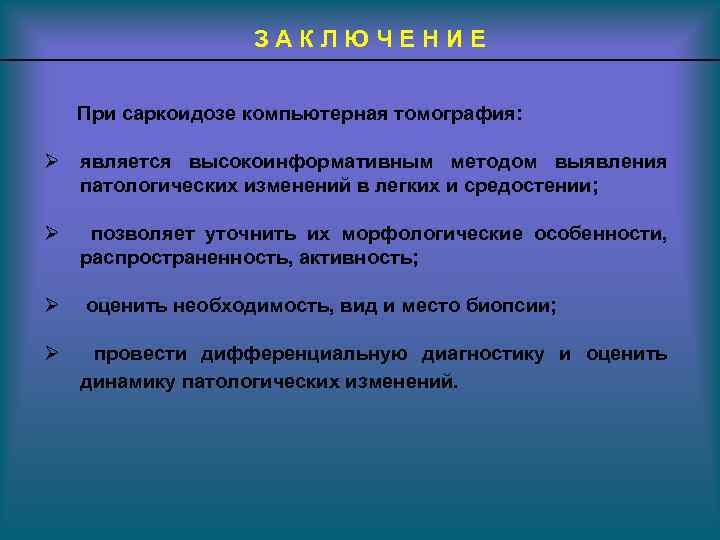 З А К Л Ю Ч Е Н И Е

При саркоидозе компьютерная томография:

➢ является высокоинформативным методом выявления патологических изменений в легких и средостении;

➢ позволяет уточнить их морфологические особенности, распространенность, активность;

➢ оценить необходимость, вид и место биопсии;

➢ провести дифференциальную диагностику и оценить динамику патологических изменений.